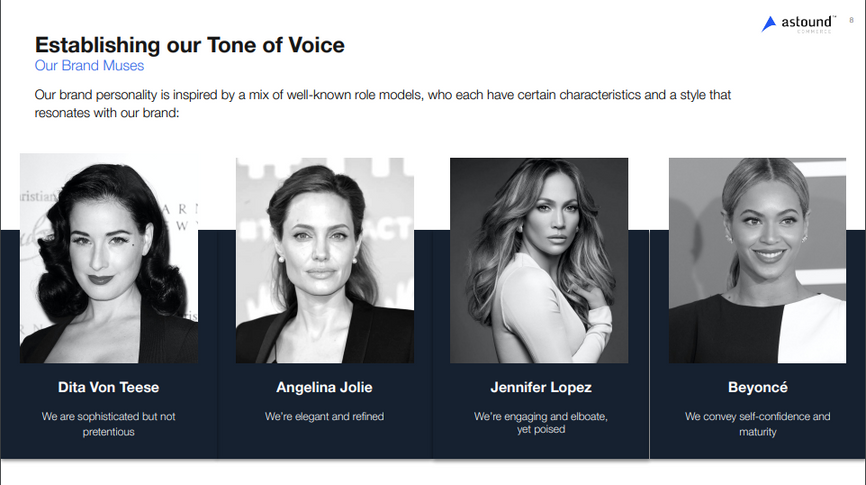 astound™ COMMERCE 8

Establishing our Tone of Voice
Our Brand Muses

Our brand personality is inspired by a mix of well-known role models, who each have certain characteristics and a style that resonates with our brand:

Dita Von Teese
We are sophisticated but not pretentious

Angelina Jolie
We're elegant and refined

Jennifer Lopez
We're engaging and elboate, yet poised

Beyoncé
We convey self-confidence and maturity